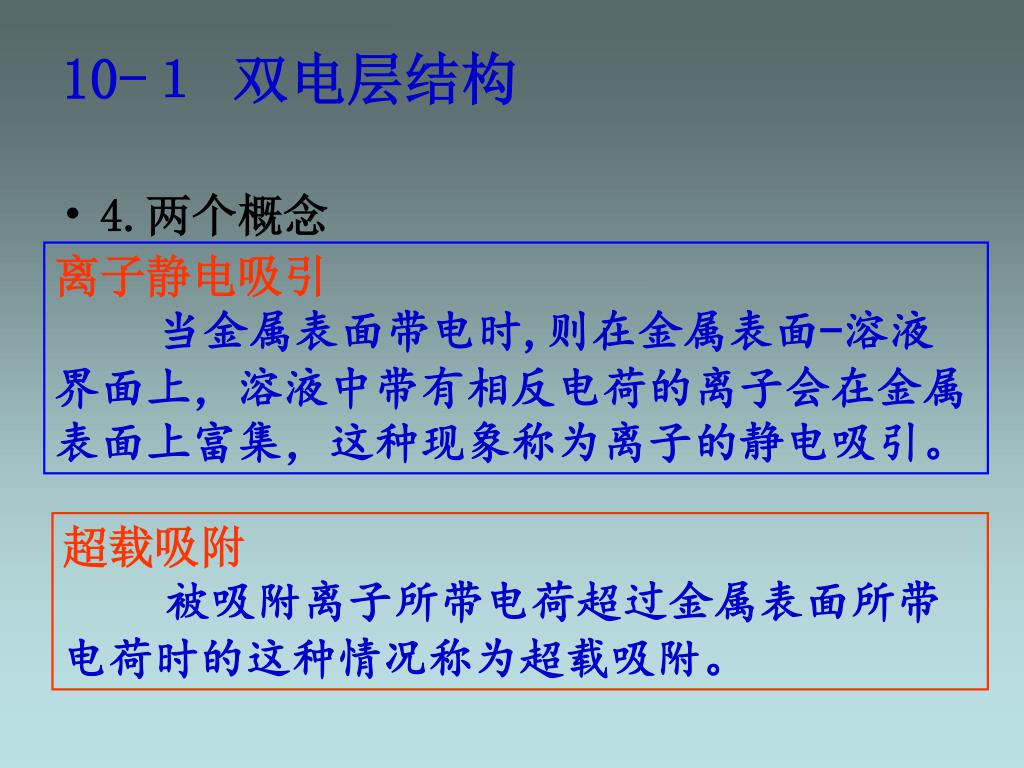 10-1 双电层结构

• 4.两个概念

离子静电吸引

当金属表面带电时,则在金属表面-溶液界面上，溶液中带有相反电荷的离子会在金属表面上富集，这种现象称为离子的静电吸引。

超载吸附

被吸附离子所带电荷超过金属表面所带电荷时的这种情况称为超载吸附。